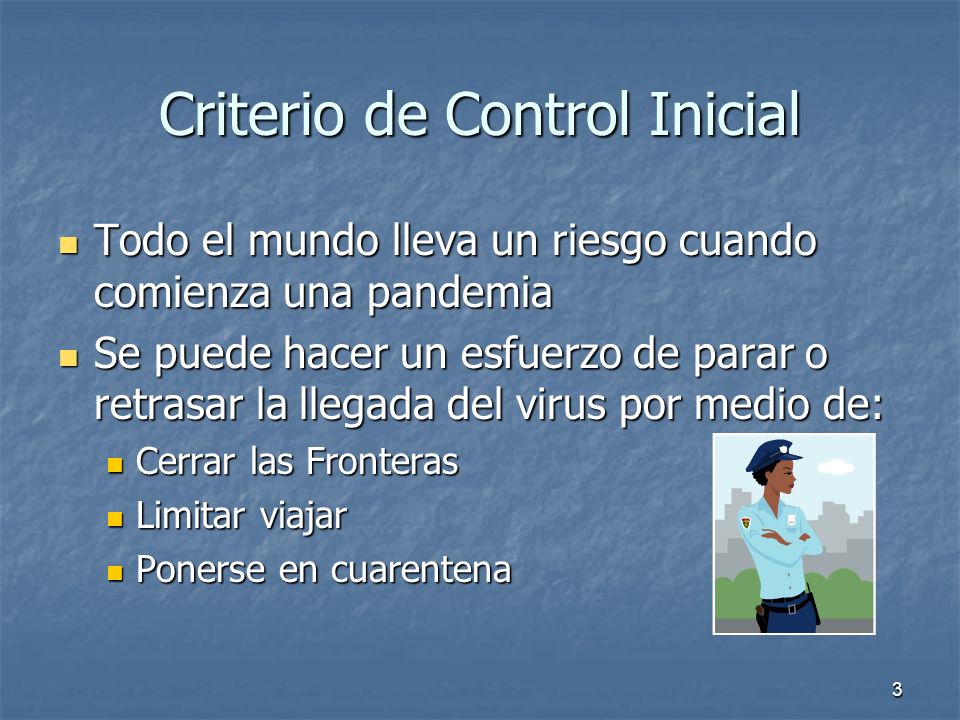 Criterio de Control Inicial

- Todo el mundo lleva un riesgo cuando comienza una pandemia
- Se puede hacer un esfuerzo de parar o retrasar la llegada del virus por medio de:
  - Cerrar las Fronteras
  - Limitar viajar
  - Ponerse en cuarentena

3